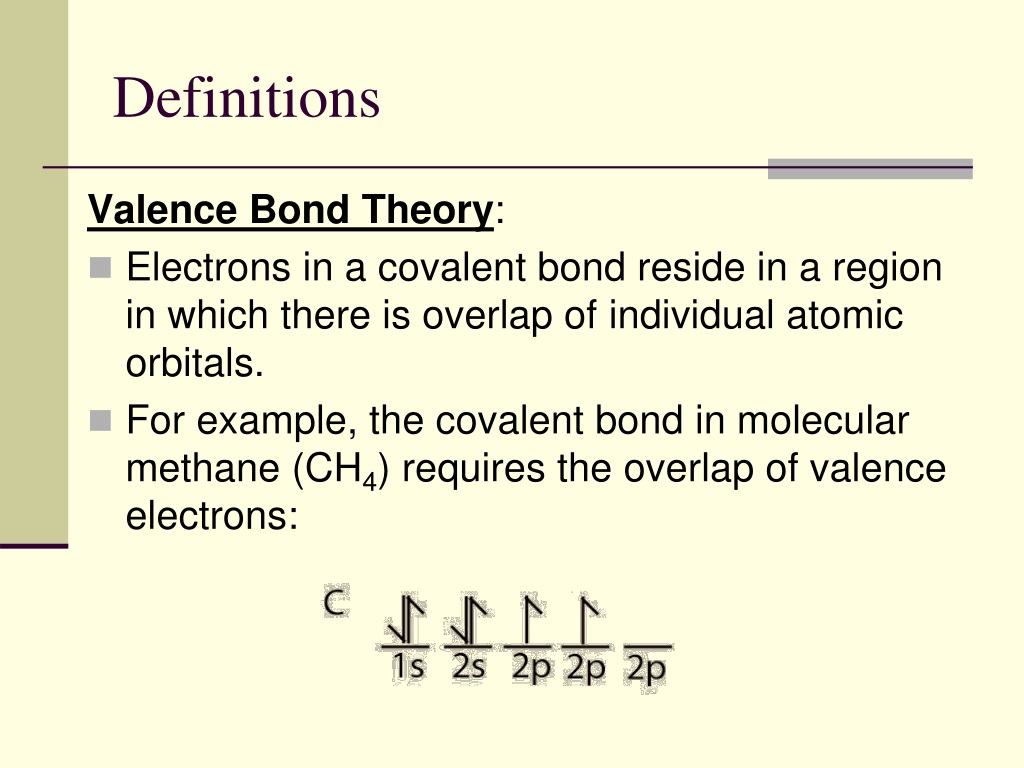 Definitions

Valence Bond Theory:

Electrons in a covalent bond reside in a region in which there is overlap of individual atomic orbitals.

For example, the covalent bond in molecular methane ($CH_4$) requires the overlap of valence electrons:

C

1s 2s 2p 2p 2p